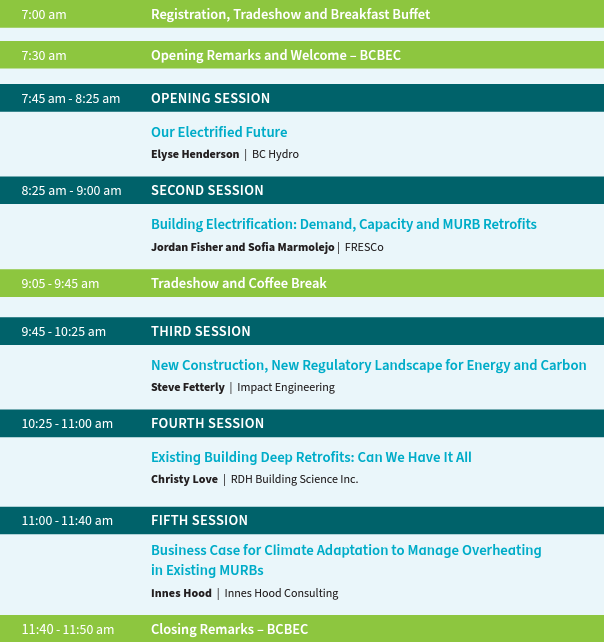 7:00 am Registration, Tradeshow and Breakfast Buffet

7:30 am Opening Remarks and Welcome – BCBEC

7:45 am - 8:25 am OPENING SESSION

Our Electrified Future

Elyse Henderson | BC Hydro

8:25 am - 9:00 am SECOND SESSION

Building Electrification: Demand, Capacity and MURB Retrofits

Jordan Fisher and Sofia Marmolejo | FRESCo

9:05 - 9:45 am Tradeshow and Coffee Break

9:45 - 10:25 am THIRD SESSION

New Construction, New Regulatory Landscape for Energy and Carbon

Steve Fetterly | Impact Engineering

10:25 - 11:00 am FOURTH SESSION

Existing Building Deep Retrofits: Can We Have It All

Christy Love | RDH Building Science Inc.

11:00 - 11:40 am FIFTH SESSION

Business Case for Climate Adaptation to Manage Overheating in Existing MURBs

Innes Hood | Innes Hood Consulting

11:40 - 11:50 am Closing Remarks – BCBEC